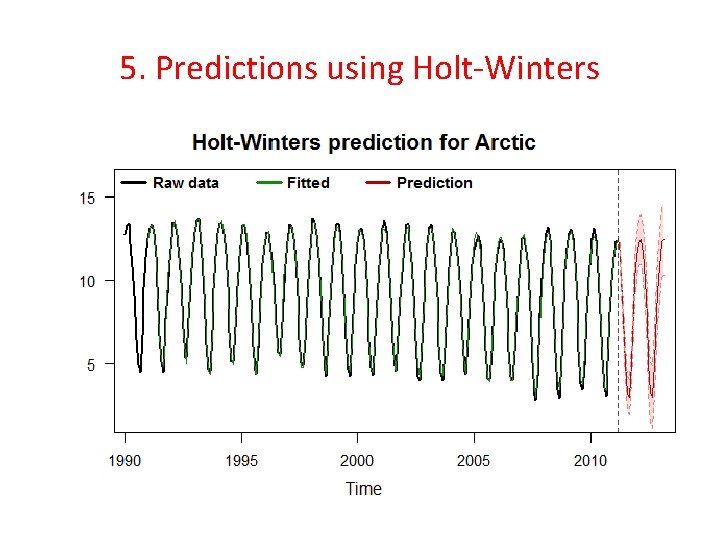 5. Predictions using Holt-Winters

Holt-Winters prediction for Arctic

Raw data
Fitted
Prediction

15
10
5

1990
1995
2000
2005
2010

Time